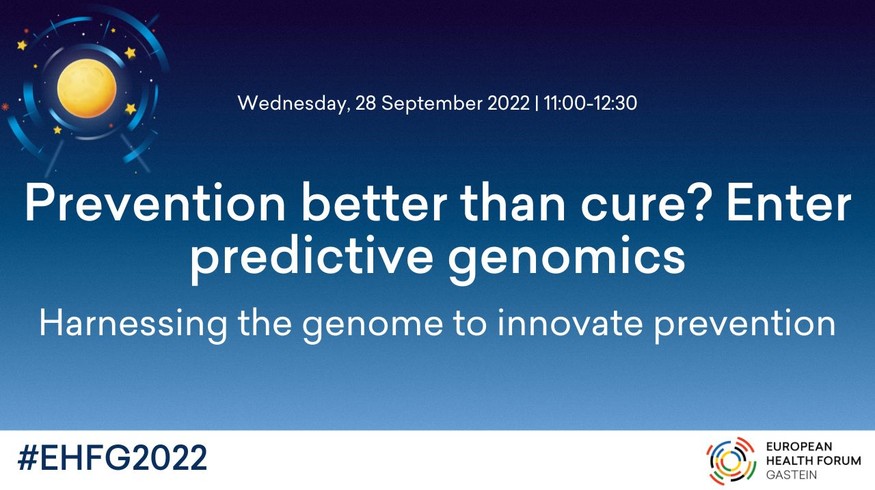 Wednesday, 28 September 2022 | 11:00-12:30

Prevention better than cure? Enter predictive genomics

Harnessing the genome to innovate prevention

#EHFG2022

EUROPEAN HEALTH FORUM GASTEIN